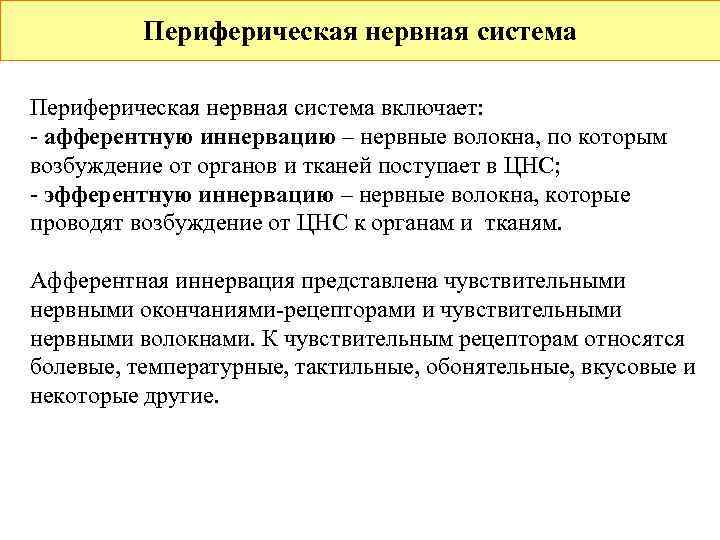 Периферическая нервная система

Периферическая нервная система включает:
- афферентную иннервацию – нервные волокна, по которым возбуждение от органов и тканей поступает в ЦНС;
- эфферентную иннервацию – нервные волокна, которые проводят возбуждение от ЦНС к органам и тканям.

Афферентная иннервация представлена чувствительными нервными окончаниями-рецепторами и чувствительными нервными волокнами. К чувствительным рецепторам относятся болевые, температурные, тактильные, обонятельные, вкусовые и некоторые другие.